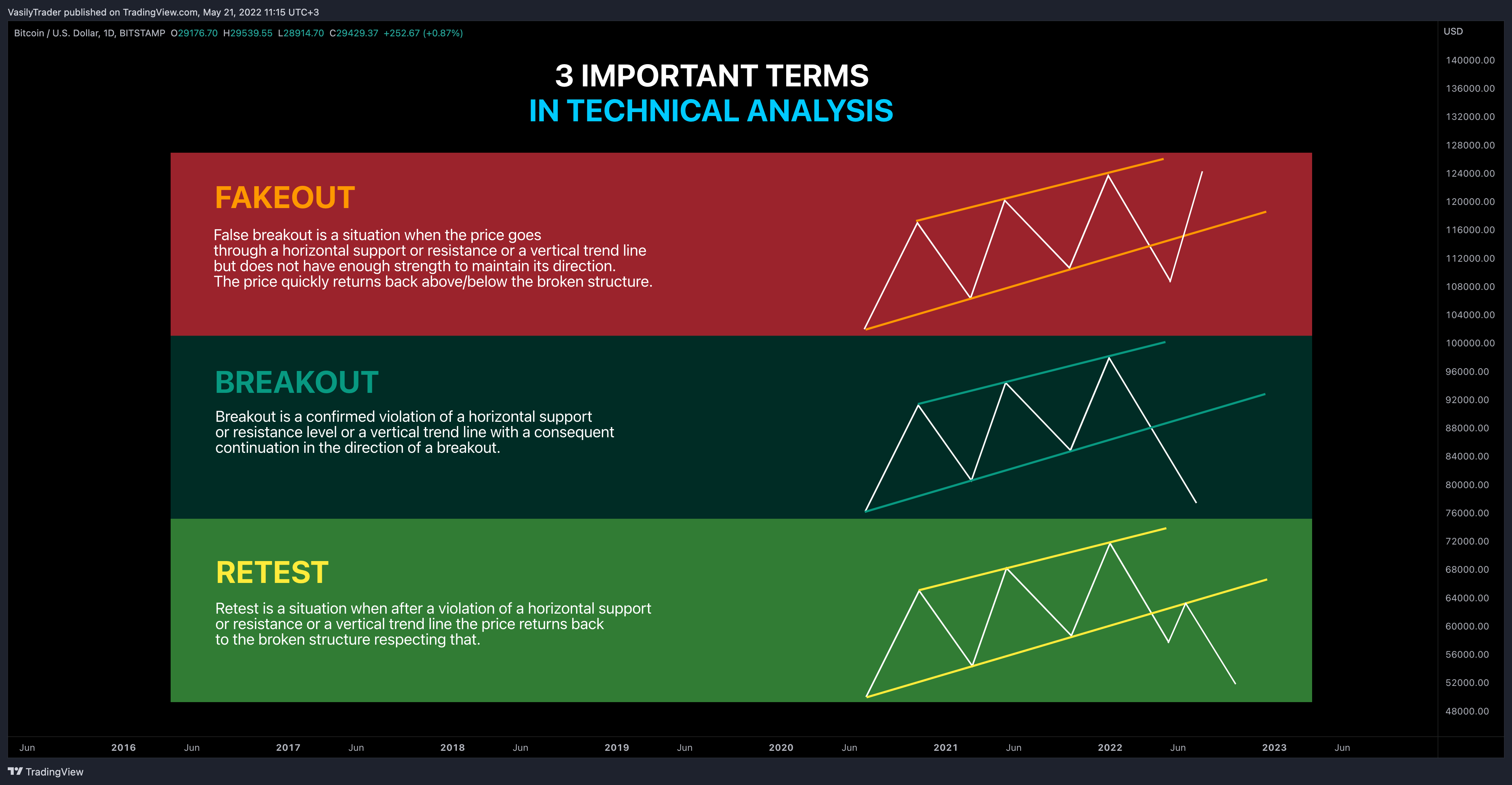 VasilyTrader published on TradingView.com, May 21, 2022 11:15 UTC+3

Bitcoin / U.S. Dollar, 1D, BITSTAMP O29176.70 H29539.55 L28914.70 C29429.37 +252.67 (+0.87%)

USD

3 IMPORTANT TERMS
IN TECHNICAL ANALYSIS

FAKEOUT

False breakout is a situation when the price goes through a horizontal support or resistance or a vertical trend line but does not have enough strength to maintain its direction. The price quickly returns back above/below the broken structure.

BREAKOUT

Breakout is a confirmed violation of a horizontal support or resistance level or a vertical trend line with a consequent continuation in the direction of a breakout.

RETEST

Retest is a situation when after a violation of a horizontal support or resistance or a vertical trend line the price returns back to the broken structure respecting that.

140000.00
136000.00
132000.00
128000.00
124000.00
120000.00
116000.00
112000.00
108000.00
104000.00
100000.00
96000.00
92000.00
88000.00
84000.00
80000.00
76000.00
72000.00
68000.00
64000.00
60000.00
56000.00
52000.00
48000.00

Jun 2016 Jun 2017 Jun 2018 Jun 2019 Jun 2020 Jun 2021 Jun 2022 Jun 2023 Jun

TradingView